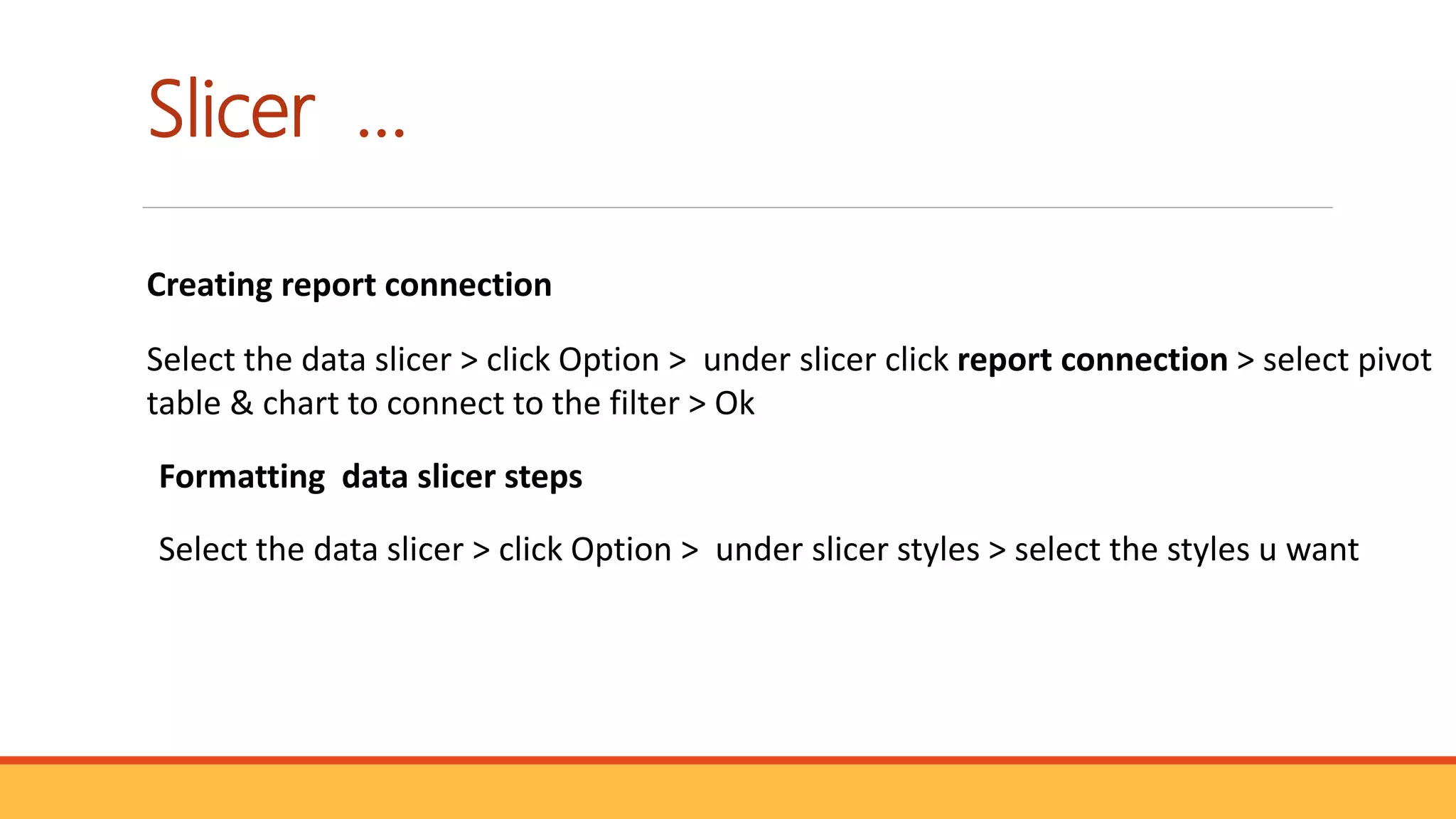 Slicer …

Creating report connection

Select the data slicer > click Option > under slicer click report connection > select pivot table & chart to connect to the filter > Ok

Formatting data slicer steps

Select the data slicer > click Option > under slicer styles > select the styles u want